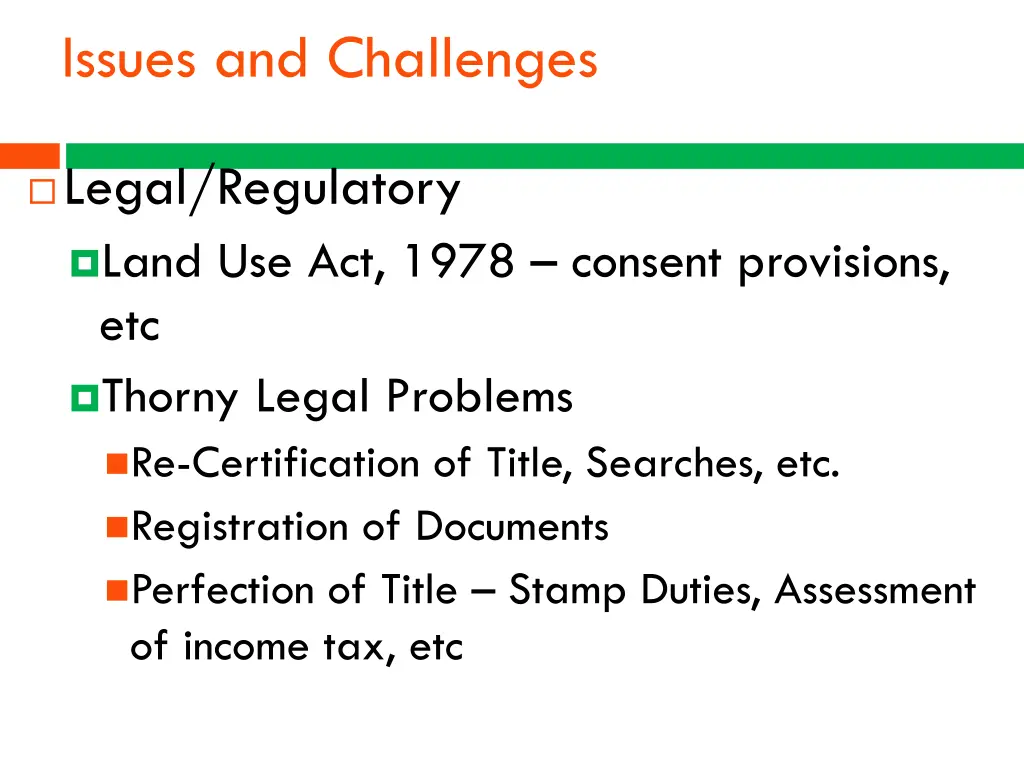 Issues and Challenges

Legal/Regulatory

Land Use Act, 1978 – consent provisions, etc

Thorny Legal Problems

Re-Certification of Title, Searches, etc.

Registration of Documents

Perfection of Title – Stamp Duties, Assessment of income tax, etc